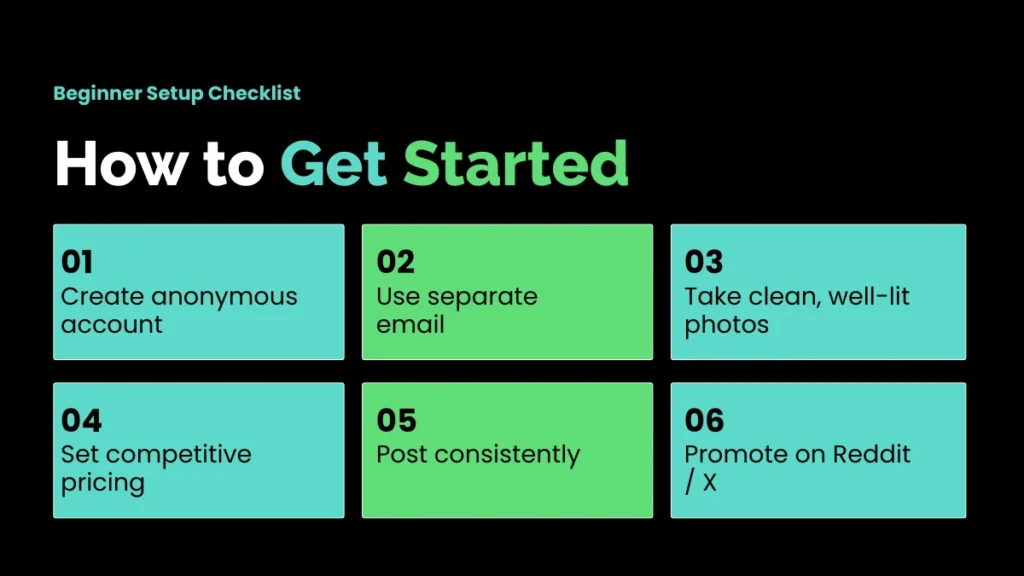 Beginner Setup Checklist

How to Get Started

01
Create anonymous account

02
Use separate email

03
Take clean, well-lit photos

04
Set competitive pricing

05
Post consistently

06
Promote on Reddit / X